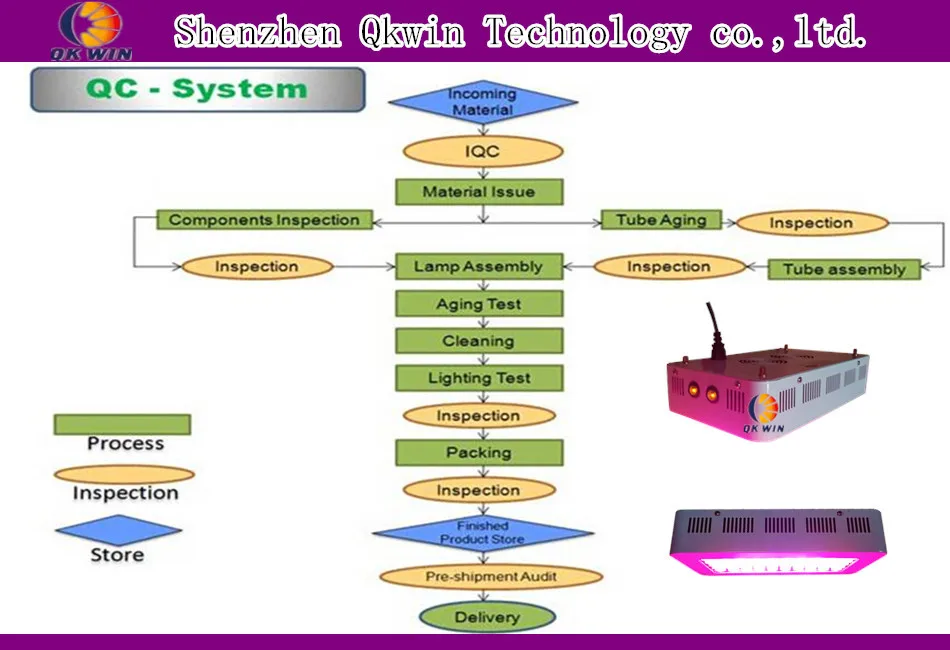 QK WIN

Shenzhen Qkwin Technology co.,ltd.

QC - System

Incoming Material

IQC

Material Issue

Components Inspection

Tube Aging

Inspection

Inspection

Lamp Assembly

Inspection

Tube assembly

Aging Test

Cleaning

Lighting Test

Inspection

Packing

Inspection

Finished Product Store

Pre-shipment Audit

Delivery

Process

Inspection

Store

QK WIN